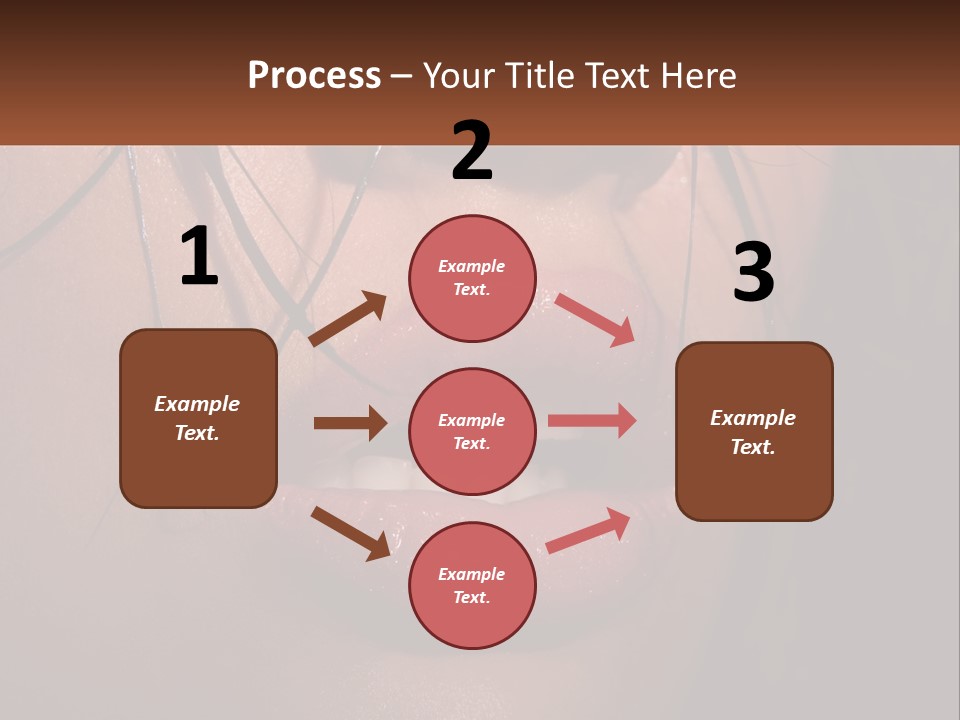 Process – Your Title Text Here

1

Example Text.

2

Example Text.

Example Text.

Example Text.

3

Example Text.